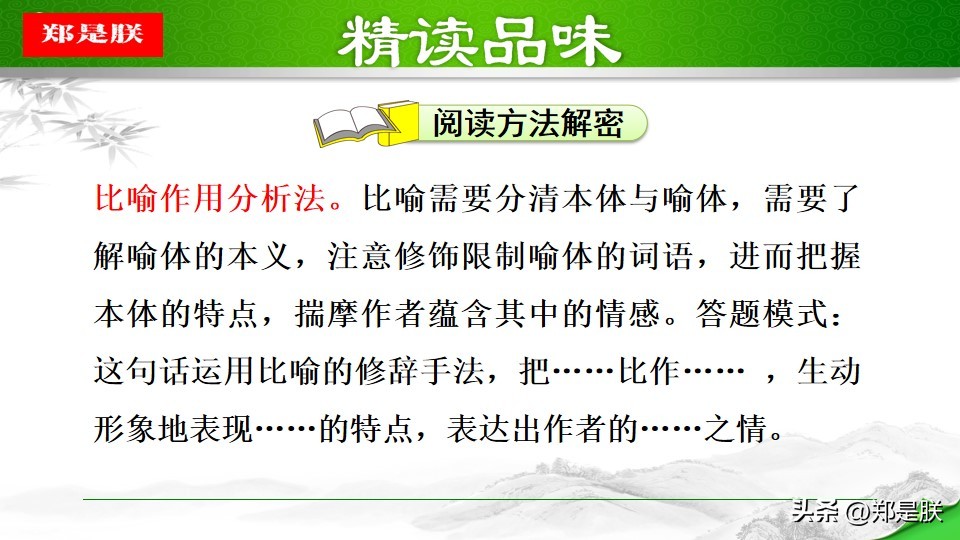 郑是朕

精读品味

阅读方法解密

比喻作用分析法。比喻需要分清本体与喻体，需要了解喻体的本义，注意修饰限制喻体的词语，进而把握本体的特点，揣摩作者蕴含其中的情感。答题模式：这句话运用比喻的修辞手法，把……比作…… ，生动形象地表现……的特点，表达出作者的……之情。

头条 @郑是朕